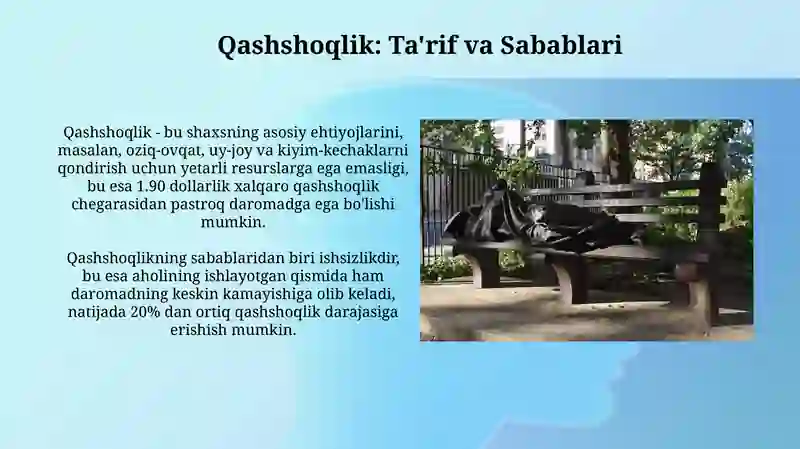 Qashshoqlik: Ta'rif va Sabablari

Qashshoqlik - bu shaxsning asosiy ehtiyojlarini, masalan, oziq-ovqat, uy-joy va kiyim-kechaklarni qondirish uchun yetarli resurslarga ega emasligi, bu esa 1.90 dollarlik xalqaro qashshoqlik chegarasidan pastroq daromadga ega bo'lishi mumkin.

Qashshoqlikning sabablaridan biri ishsizlikdir, bu esa aholining ishlayotgan qismida ham daromadning keskin kamayishiga olib keladi, natijada 20% dan ortiq qashshoqlik darajasiga erishish mumkin.